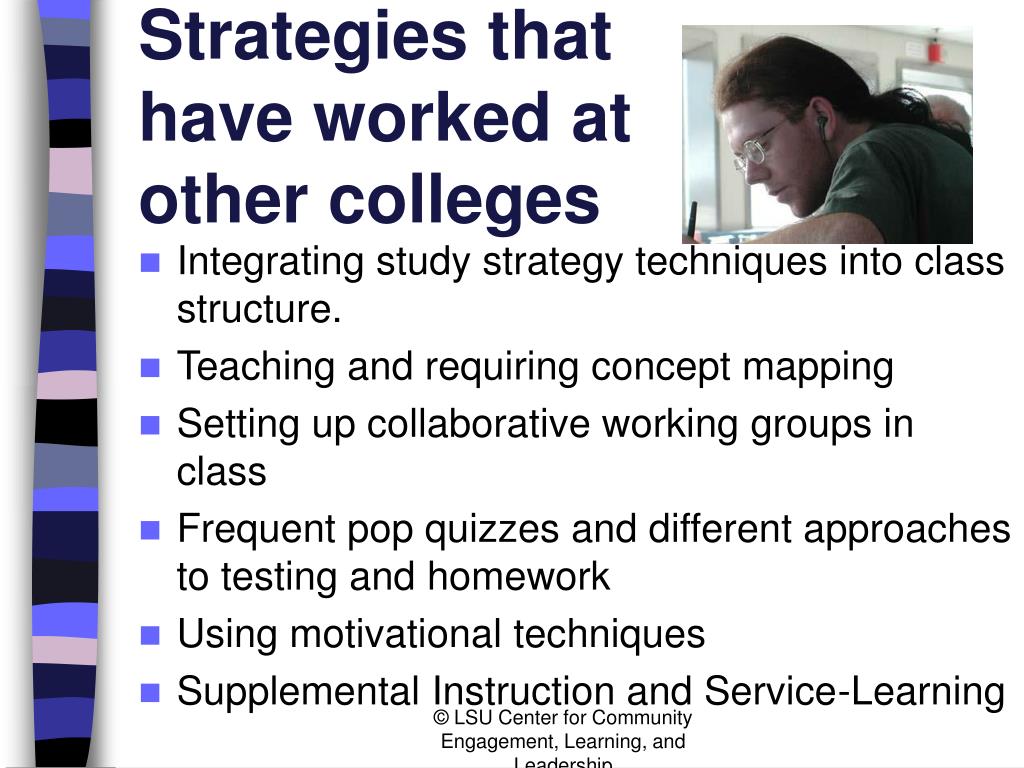 Strategies that have worked at other colleges

- Integrating study strategy techniques into class structure.
- Teaching and requiring concept mapping
- Setting up collaborative working groups in class
- Frequent pop quizzes and different approaches to testing and homework
- Using motivational techniques
- Supplemental Instruction and Service-Learning

© LSU Center for Community Engagement, Learning, and Leadership